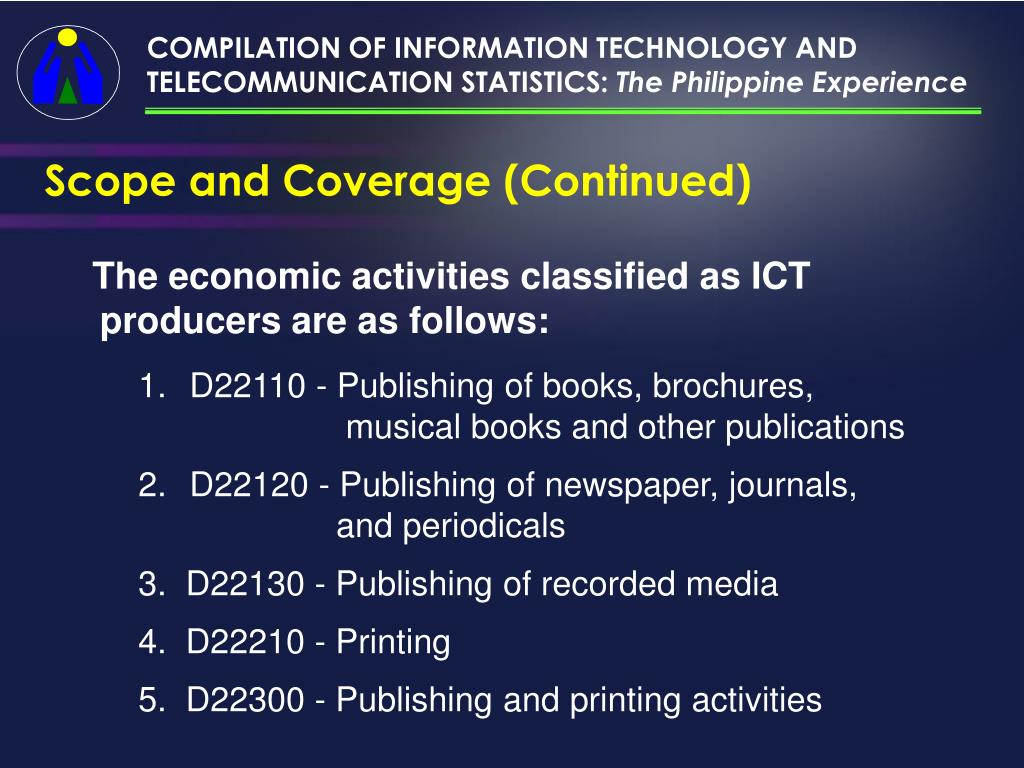 COMPILATION OF INFORMATION TECHNOLOGY AND TELECOMMUNICATION STATISTICS: The Philippine Experience

Scope and Coverage (Continued)

The economic activities classified as ICT producers are as follows:

1. D22110 - Publishing of books, brochures, musical books and other publications
2. D22120 - Publishing of newspaper, journals, and periodicals
3. D22130 - Publishing of recorded media
4. D22210 - Printing
5. D22300 - Publishing and printing activities